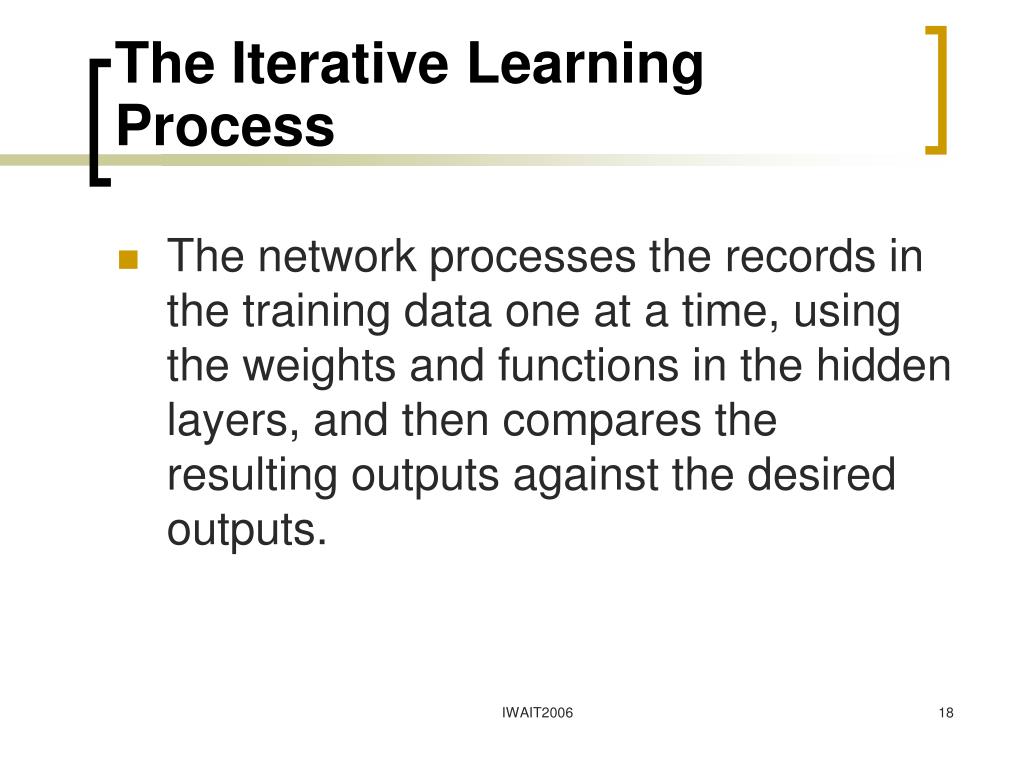 The Iterative Learning Process

The network processes the records in the training data one at a time, using the weights and functions in the hidden layers, and then compares the resulting outputs against the desired outputs.

IWAIT2006

18